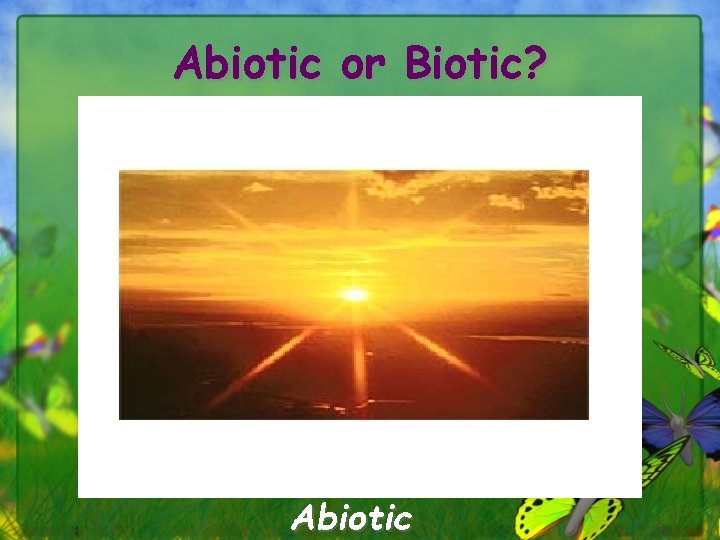 Abiotic or Biotic?

Abiotic